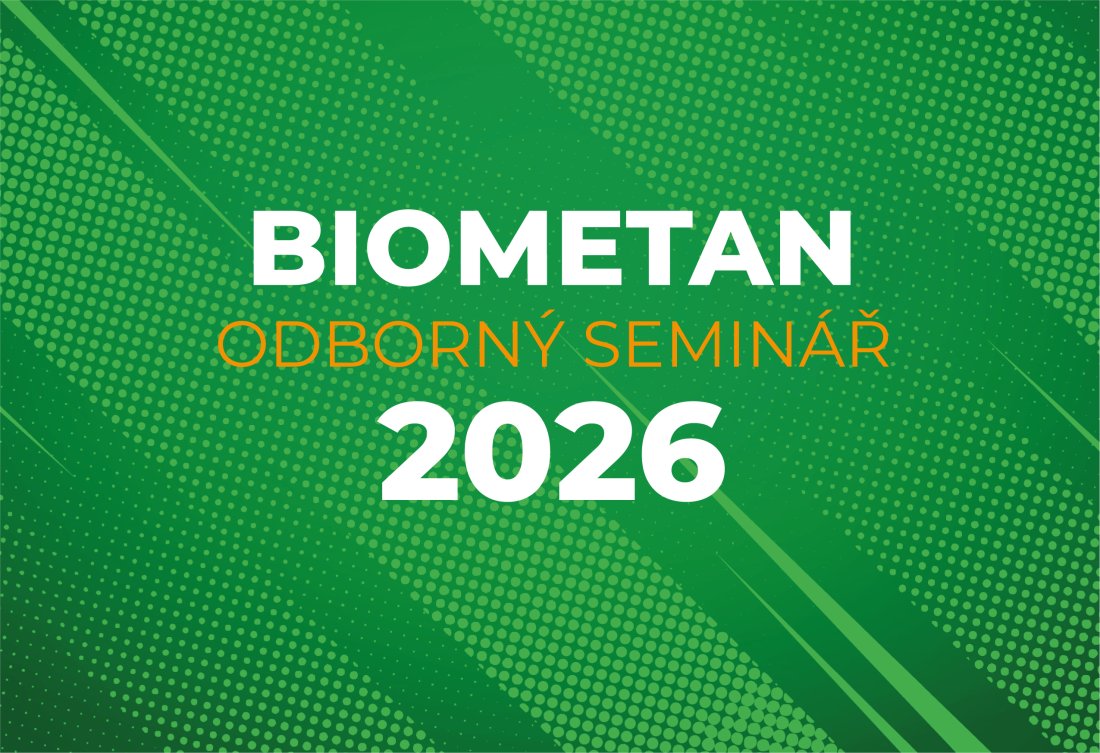 BIOMETAN
ODBORNÝ SEMINÁŘ
2026